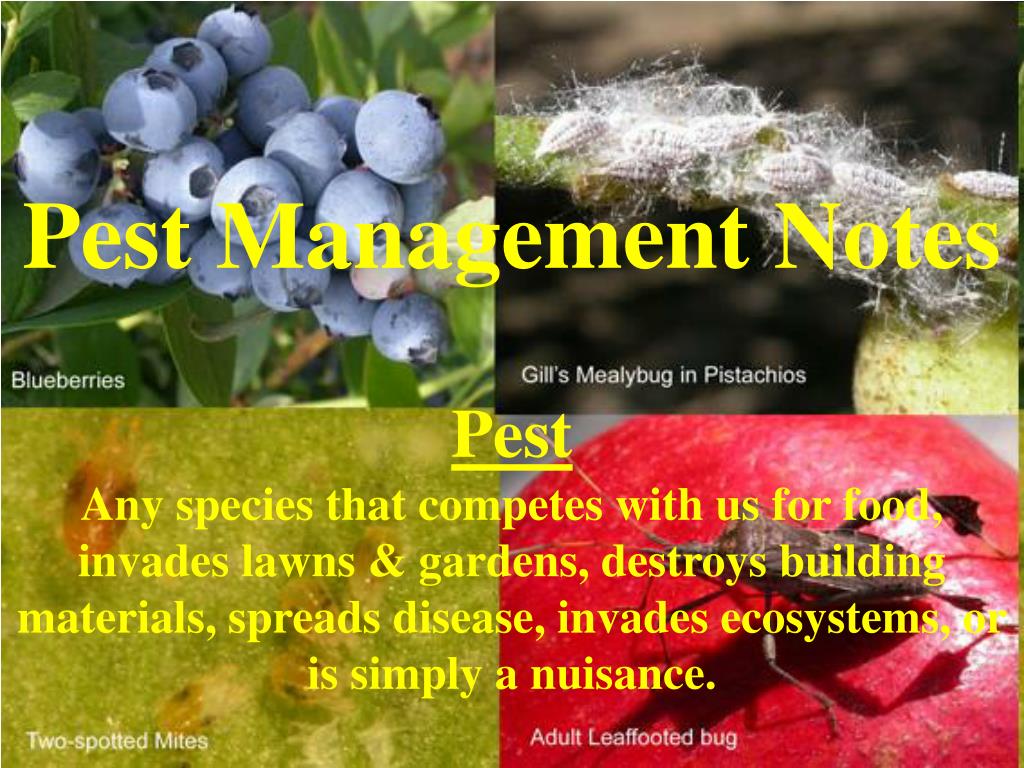 Pest Management Notes

Blueberries

Gill's Mealybug in Pistachios

Pest

Any species that competes with us for food, invades lawns & gardens, destroys building materials, spreads disease, invades ecosystems, or is simply a nuisance.

Two-spotted Mites

Adult Leaffooted bug